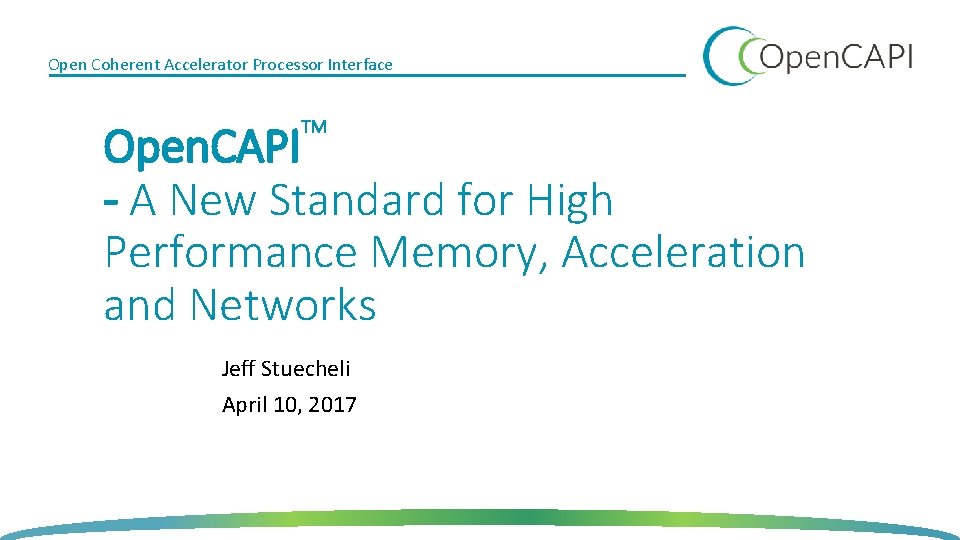 Open Coherent Accelerator Processor Interface

OpenCAPI

OpenCAPI™
- A New Standard for High Performance Memory, Acceleration and Networks

Jeff Stuecheli
April 10, 2017